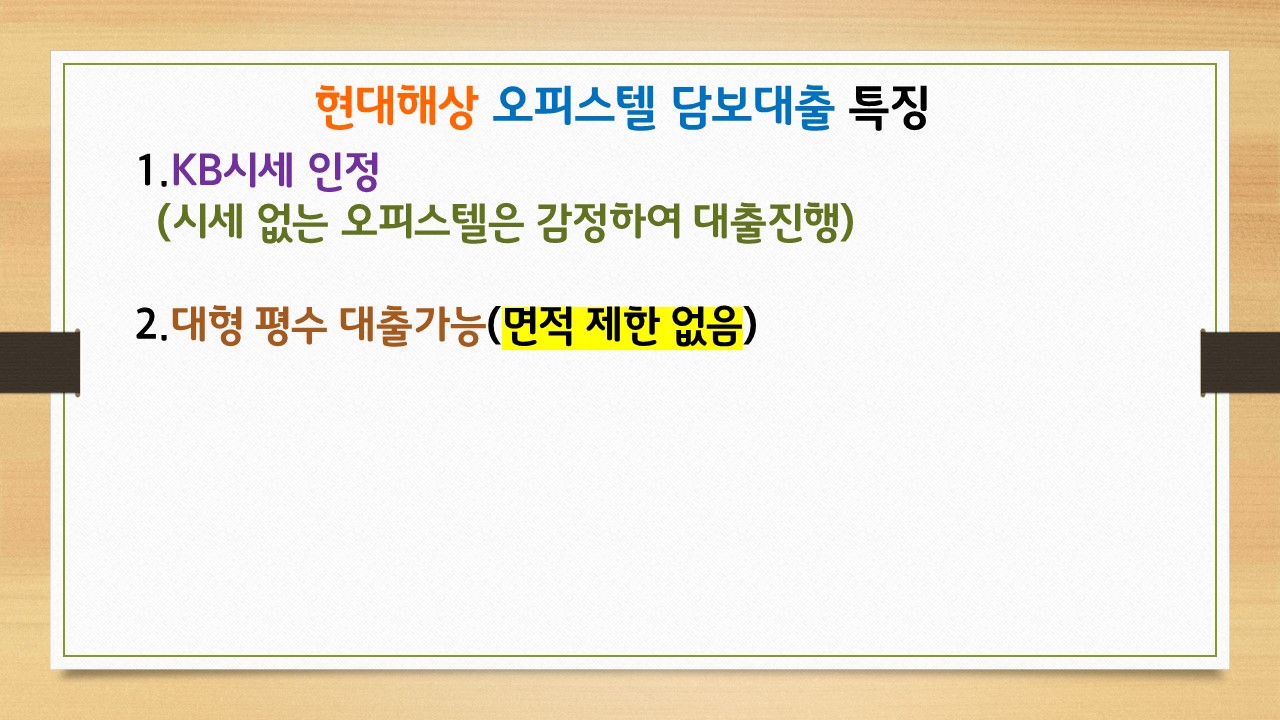 현대해상 오피스텔 담보대출 특징

1.KB시세 인정
(시세 없는 오피스텔은 감정하여 대출진행)

2.대형 평수 대출가능(면적 제한 없음)